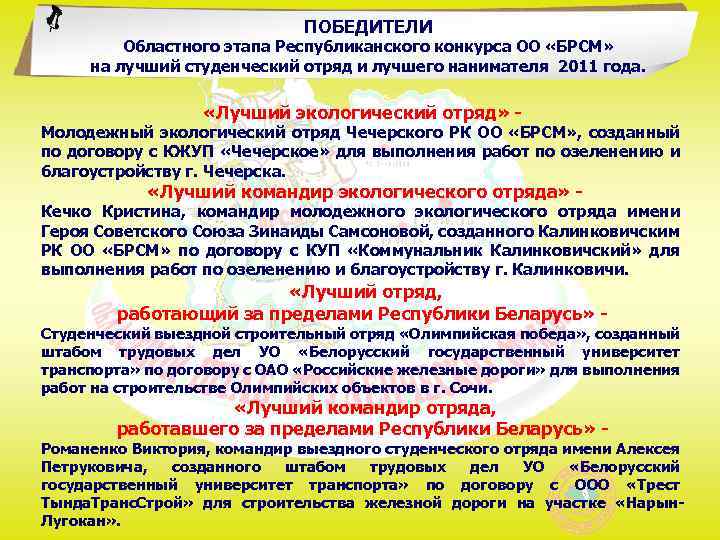 ПОБЕДИТЕЛИ
Областного этапа Республиканского конкурса ОО «БРСМ» на лучший студенческий отряд и лучшего нанимателя 2011 года.

«Лучший экологический отряд» -
Молодежный экологический отряд Чечерского РК ОО «БРСМ», созданный по договору с ЮКУП «Чечерское» для выполнения работ по озеленению и благоустройству г. Чечерска.

«Лучший командир экологического отряда» -
Кечко Кристина, командир молодежного экологического отряда имени Героя Советского Союза Зинаиды Самсоновой, созданного Калинковичским РК ОО «БРСМ» по договору с КУП «Коммунальник Калинковичский» для выполнения работ по озеленению и благоустройству г. Калинковичи.

«Лучший отряд, работающий за пределами Республики Беларусь» -
Студенческий выездной строительный отряд «Олимпийская победа», созданный штабом трудовых дел УО «Белорусский государственный университет транспорта» по договору с ОАО «Российские железные дороги» для выполнения работ на строительстве Олимпийских объектов в г. Сочи.

«Лучший командир отряда, работавшего за пределами Республики Беларусь» -
Романенко Виктория, командир выездного студенческого отряда имени Алексея Петруковича, созданного штабом трудовых дел УО «Белорусский государственный университет транспорта» по договору с ООО «Трест ТындаТрансСтрой» для строительства железной дороги на участке «Нарын-Лугокан».